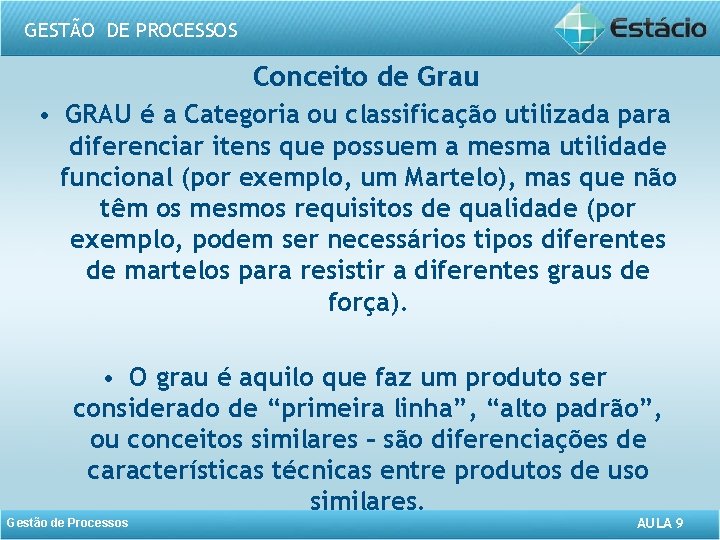 GESTÃO DE PROCESSOS

Estácio

Conceito de Grau

• GRAU é a Categoria ou classificação utilizada para diferenciar itens que possuem a mesma utilidade funcional (por exemplo, um Martelo), mas que não têm os mesmos requisitos de qualidade (por exemplo, podem ser necessários tipos diferentes de martelos para resistir a diferentes graus de força).

• O grau é aquilo que faz um produto ser considerado de “primeira linha”, “alto padrão”, ou conceitos similares – são diferenciações de características técnicas entre produtos de uso similares.

Gestão de Processos

AULA 9